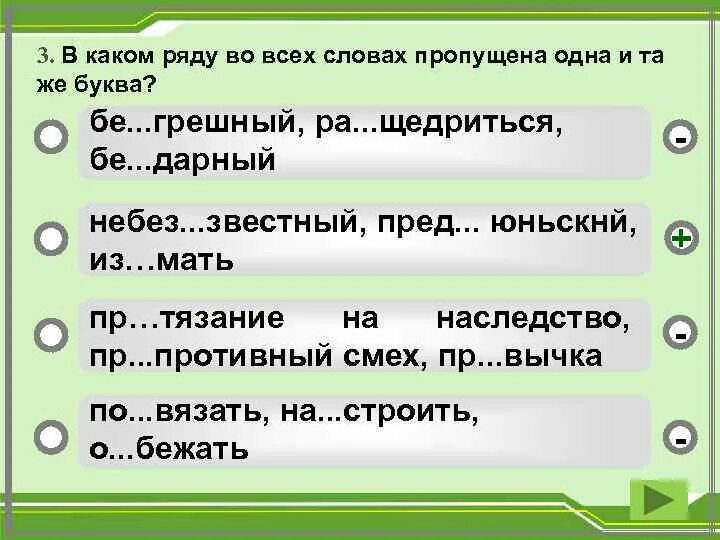 3. В каком ряду во всех словах пропущена одна и та же буква?

бе...грешный, ра...щедриться, бе...дарный

-

небез...звестный, пред... юньскнй, из…мать

+

пр…тязание на наследство, пр...противный смех, пр...вычка

-

по...вязать, на...строить, о...бежать

-